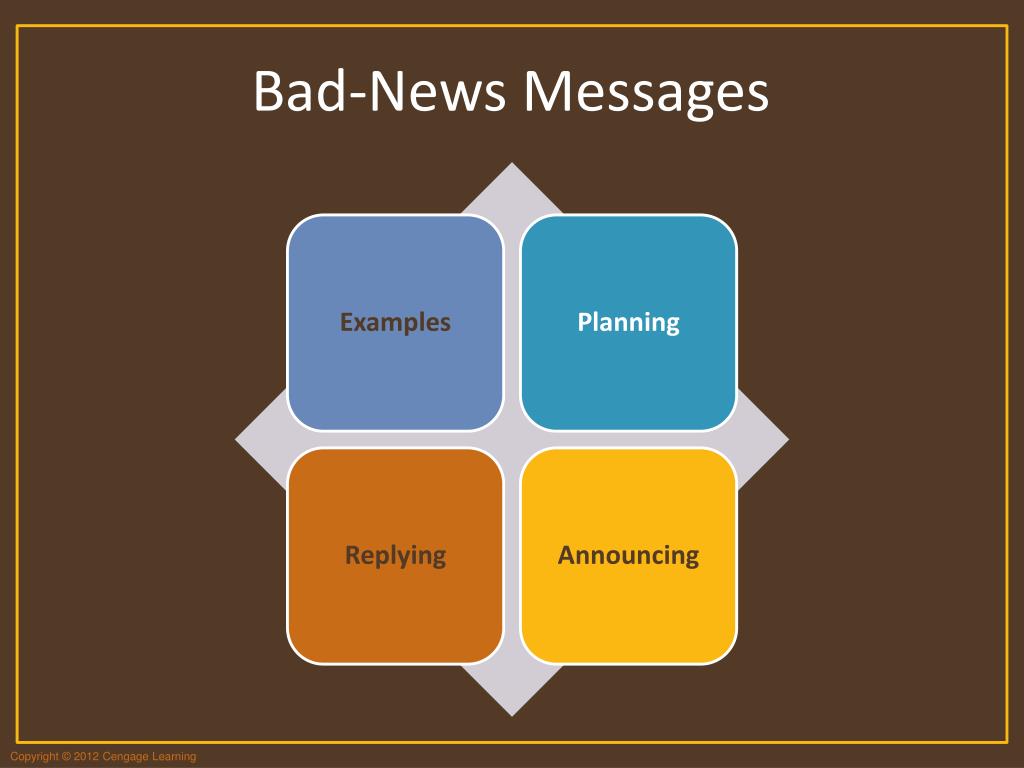 Bad-News Messages

Examples

Planning

Replying

Announcing

Copyright © 2012 Cengage Learning